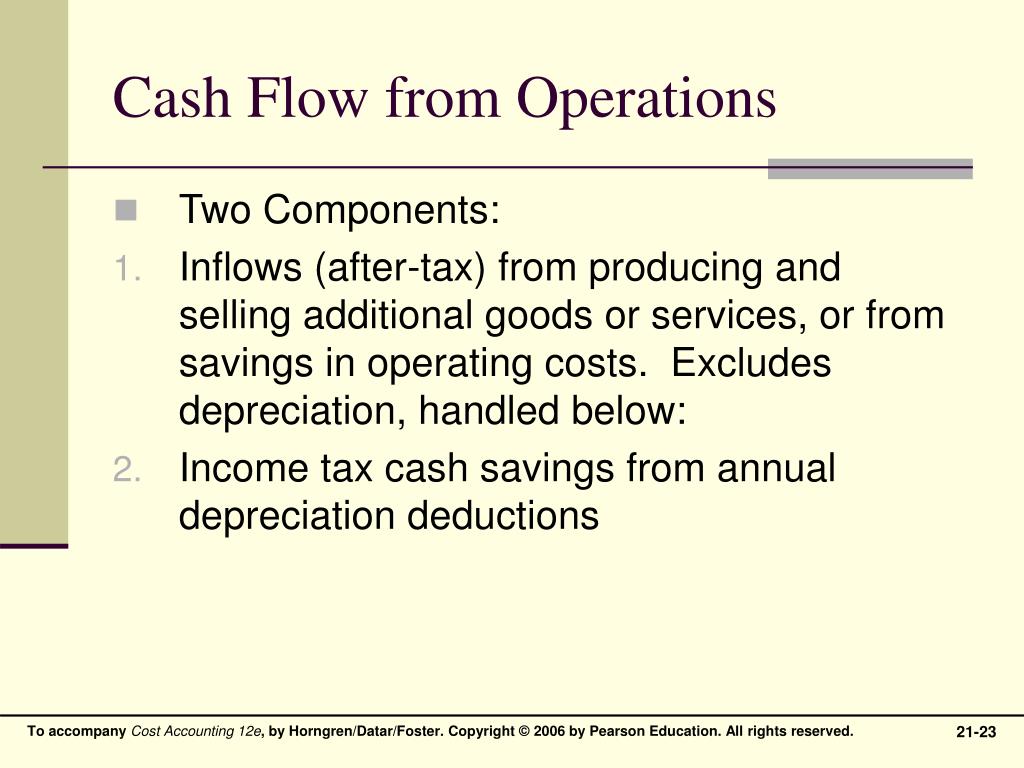 Cash Flow from Operations

Two Components:

1. Inflows (after-tax) from producing and selling additional goods or services, or from savings in operating costs. Excludes depreciation, handled below:

2. Income tax cash savings from annual depreciation deductions

To accompany Cost Accounting 12e, by Horngren/Datar/Foster. Copyright © 2006 by Pearson Education. All rights reserved.

21-23